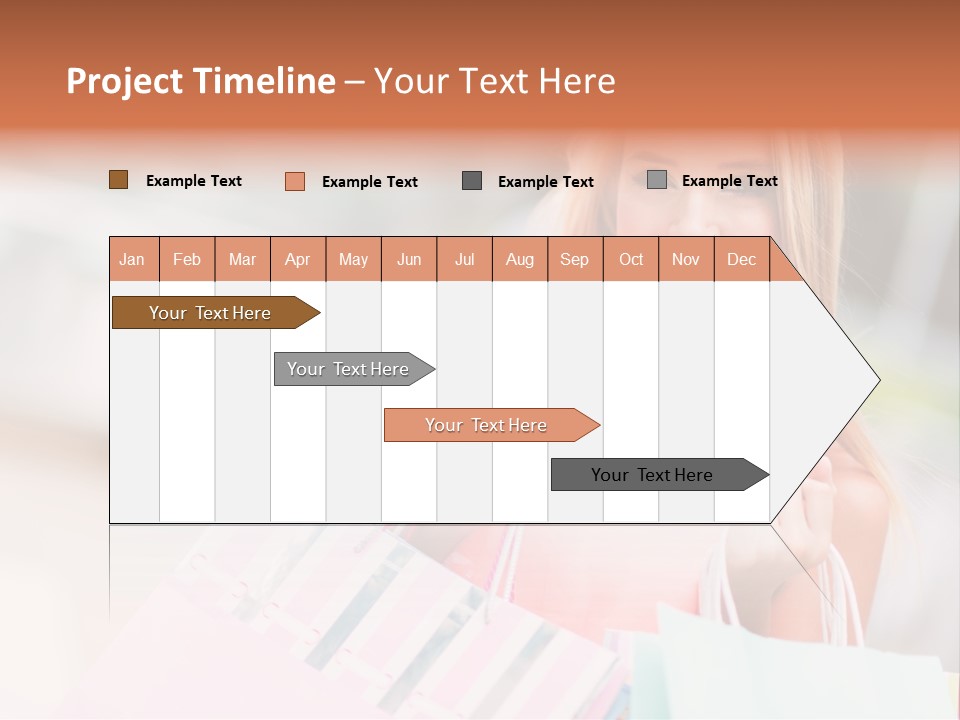 Project Timeline – Your Text Here

Example Text
Example Text
Example Text
Example Text

| Jan | Feb | Mar | Apr | May | Jun | Jul | Aug | Sep | Oct | Nov | Dec |
|---|---|---|---|---|---|---|---|---|---|---|---|

Your Text Here

Your Text Here

Your Text Here

Your Text Here